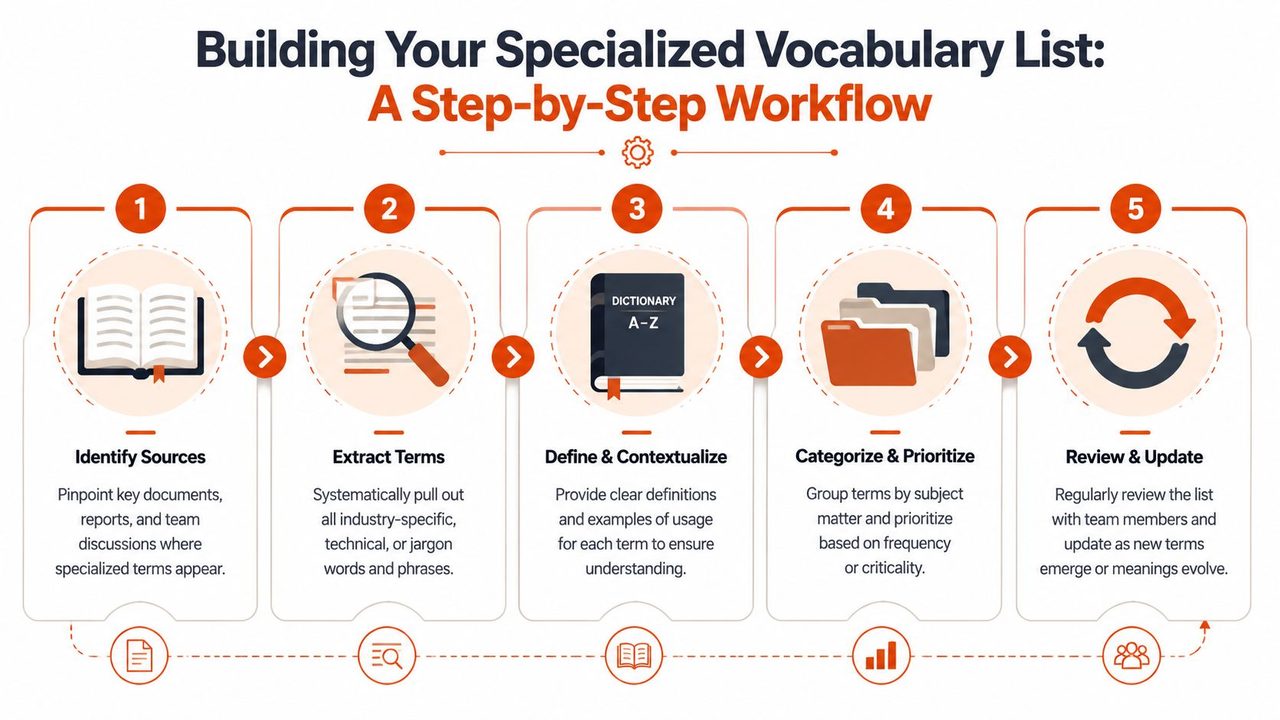 Building Your Specialized Vocabulary List:
A Step-by-Step Workflow

1

Identify Sources

Pinpoint key documents, reports, and team discussions where specialized terms appear.

2

Extract Terms

Systematically pull out all industry-specific, technical, or jargon words and phrases.

3

DICTIONARY
A–Z

Define & Contextualize

Provide clear definitions and examples of usage for each term to ensure understanding.

4

Categorize & Prioritize

Group terms by subject matter and prioritize based on frequency or criticality.

5

Review & Update

Regularly review the list with team members and update as new terms emerge or meanings evolve.